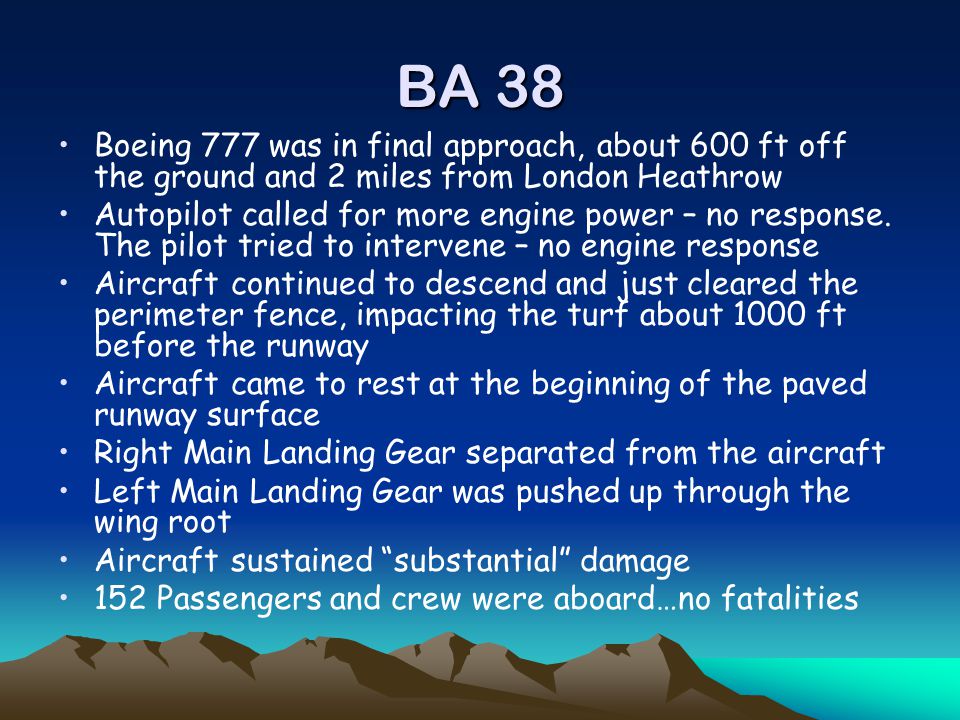 BA 38

• Boeing 777 was in final approach, about 600 ft off the ground and 2 miles from London Heathrow
• Autopilot called for more engine power – no response. The pilot tried to intervene – no engine response
• Aircraft continued to descend and just cleared the perimeter fence, impacting the turf about 1000 ft before the runway
• Aircraft came to rest at the beginning of the paved runway surface
• Right Main Landing Gear separated from the aircraft
• Left Main Landing Gear was pushed up through the wing root
• Aircraft sustained “substantial” damage
• 152 Passengers and crew were aboard…no fatalities